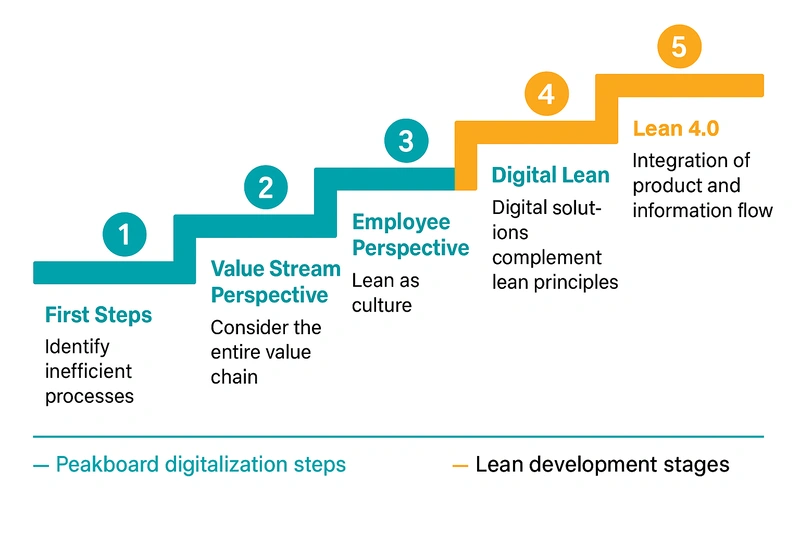 1

First Steps

Identify inefficient processes

2

Value Stream Perspective

Consider the entire value chain

3

Employee Perspective

Lean as culture

4

Digital Lean

Digital solutions complement lean principles

5

Lean 4.0

Integration of product and information flow

— Peakboard digitalization steps

— Lean development stages